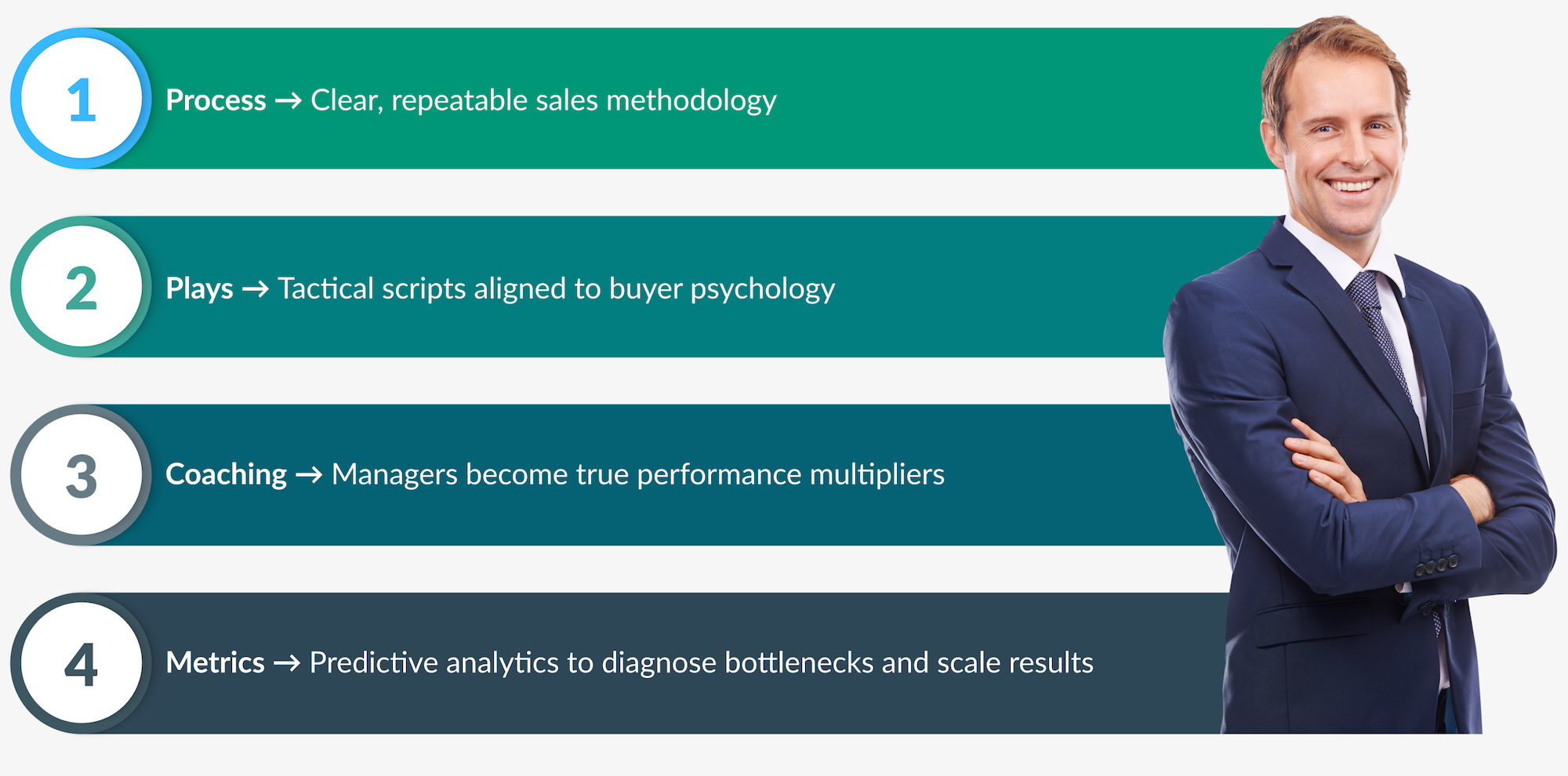 1

Process → Clear, repeatable sales methodology

2

Plays → Tactical scripts aligned to buyer psychology

3

Coaching → Managers become true performance multipliers

4

Metrics → Predictive analytics to diagnose bottlenecks and scale results